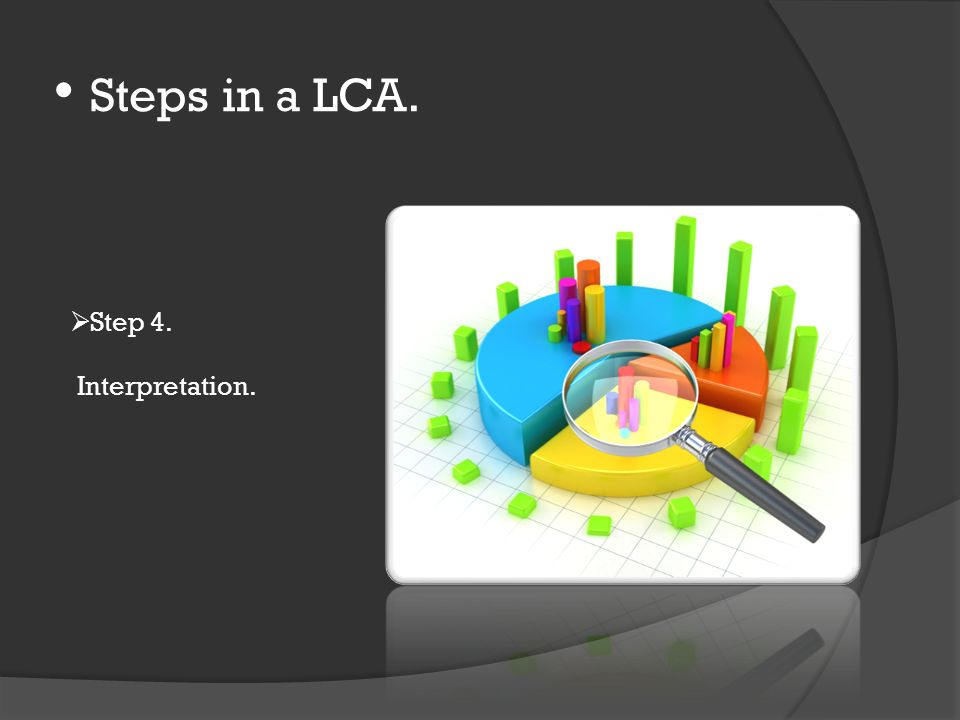 • Steps in a LCA.

➢Step 4.

Interpretation.